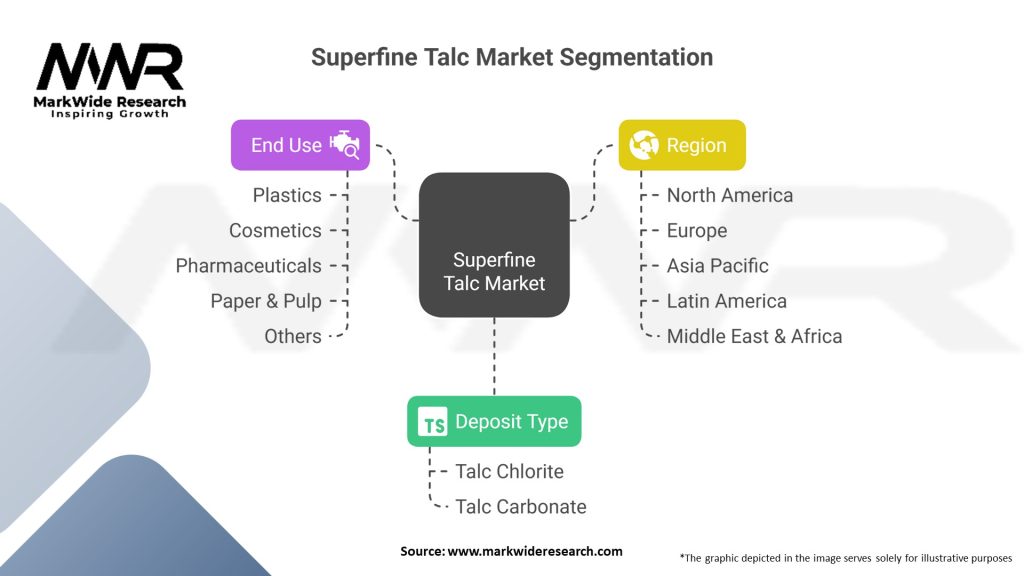 MWR
MarkWide Research
Inspiring Growth

Superfine Talc Market Segmentation

End Use
Plastics
Cosmetics
Pharmaceuticals
Paper & Pulp
Others

Superfine Talc Market

Region
North America
Europe
Asia Pacific
Latin America
Middle East & Africa

TS Deposit Type
Talc Chlorite
Talc Carbonate

Source: www.markwideresearch.com

*The graphic depicted in the image serves solely for illustrative purposes